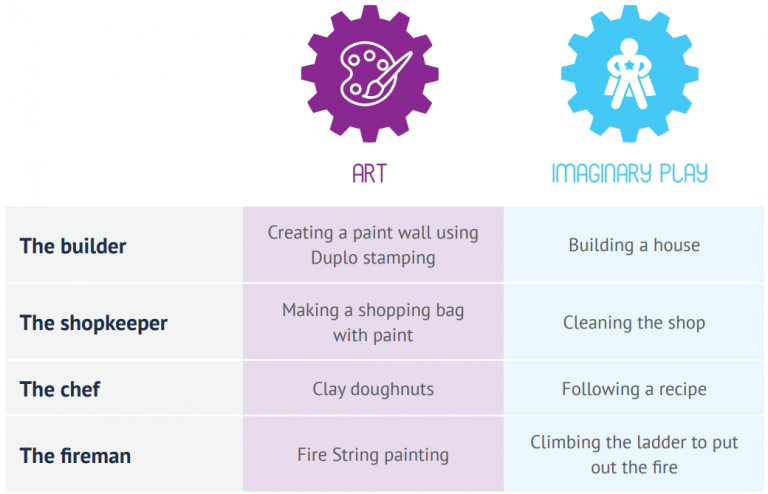 | | ART | IMAGINARY PLAY |
|---|---|---|
| The builder | Creating a paint wall using Duplo stamping | Building a house |
| The shopkeeper | Making a shopping bag with paint | Cleaning the shop |
| The chef | Clay doughnuts | Following a recipe |
| The fireman | Fire String painting | Climbing the ladder to put out the fire |